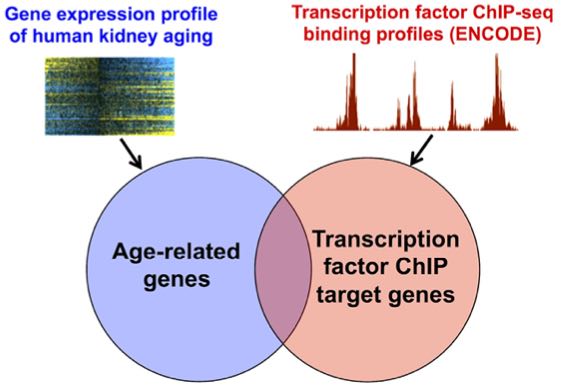 Gene expression profile of human kidney aging

Transcription factor ChIP-seq binding profiles (ENCODE)

Age-related genes

Transcription factor ChIP target genes